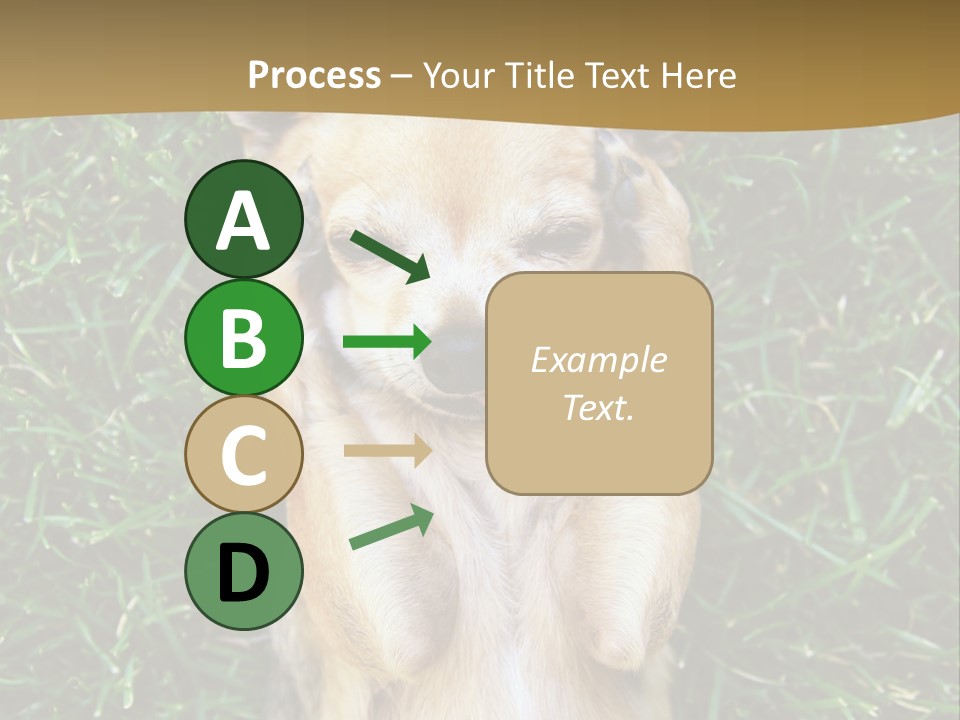 Process – Your Title Text Here

A

B

C

D

Example Text.